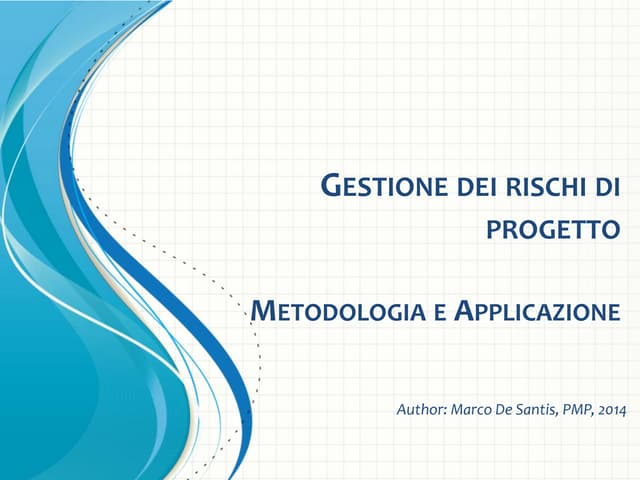 GESTIONE DEI RISCHI DI PROGETTO

METODOLOGIA E APPLICAZIONE

Author: Marco De Santis, PMP, 2014